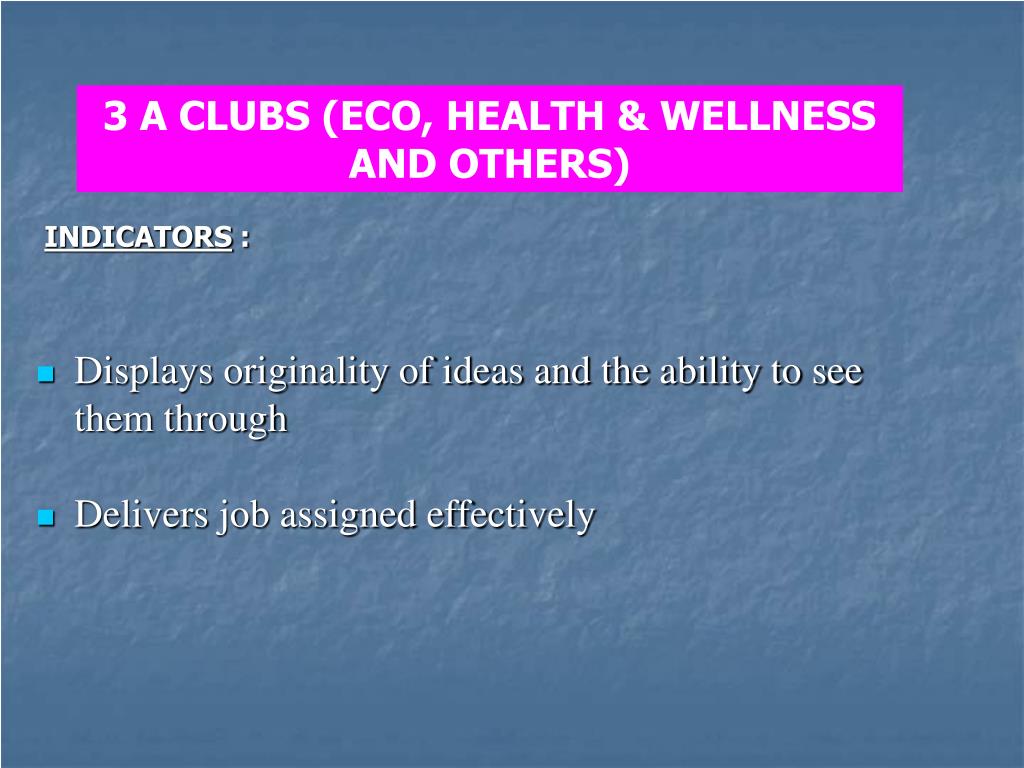 3 A CLUBS (ECO, HEALTH & WELLNESS AND OTHERS)

INDICATORS :

Displays originality of ideas and the ability to see them through

Delivers job assigned effectively